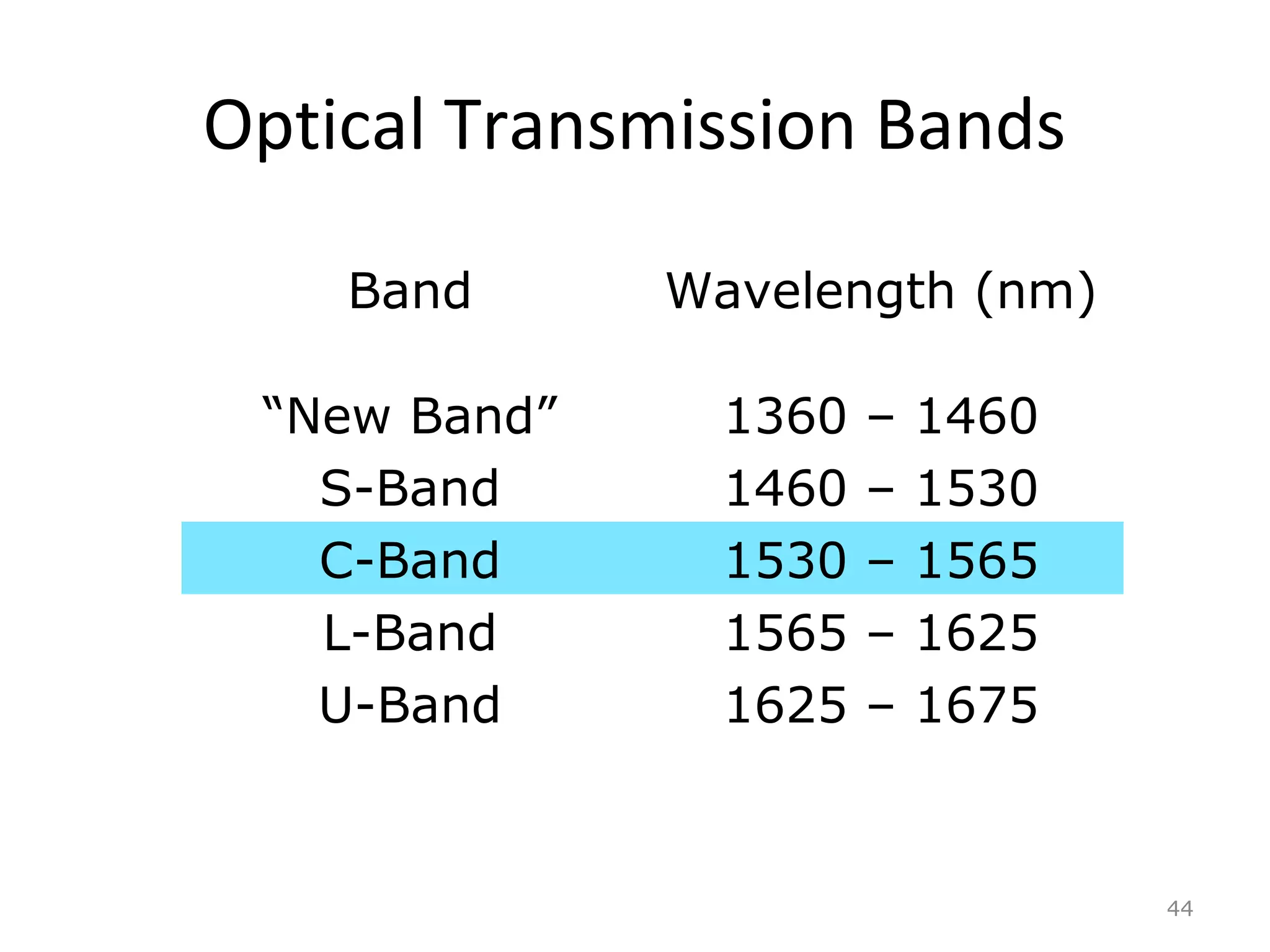 Optical Transmission Bands

| Band | Wavelength (nm) |
|---|---|
| “New Band” | 1360 – 1460 |
| S-Band | 1460 – 1530 |
| C-Band | 1530 – 1565 |
| L-Band | 1565 – 1625 |
| U-Band | 1625 – 1675 |

44